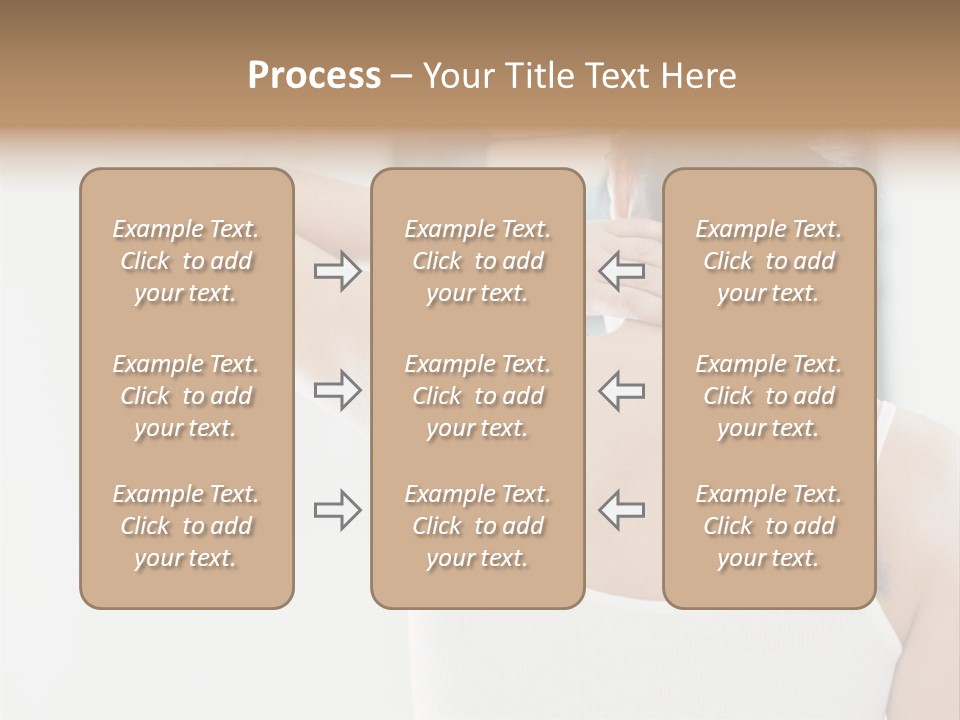 Process – Your Title Text Here

Example Text. Click to add your text.

Example Text. Click to add your text.

Example Text. Click to add your text.

Example Text. Click to add your text.

Example Text. Click to add your text.

Example Text. Click to add your text.

Example Text. Click to add your text.

Example Text. Click to add your text.

Example Text. Click to add your text.